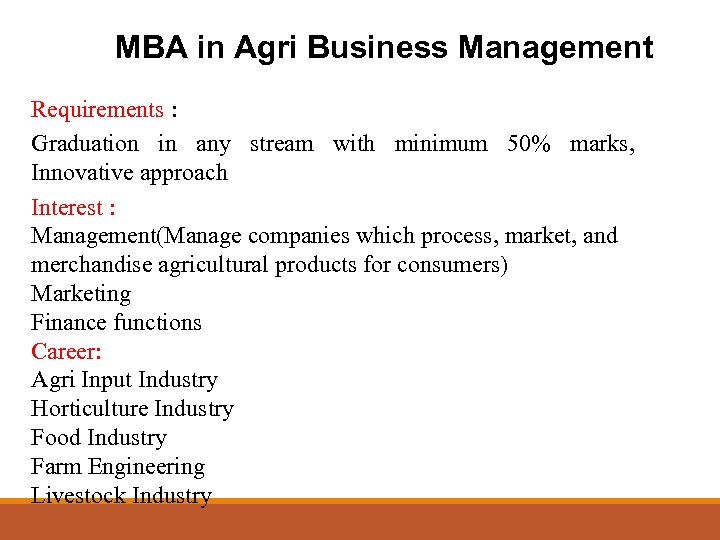 MBA in Agri Business Management

Requirements :
Graduation in any stream with minimum 50% marks, Innovative approach

Interest :
Management(Manage companies which process, market, and merchandise agricultural products for consumers)
Marketing
Finance functions
Career:
Agri Input Industry
Horticulture Industry
Food Industry
Farm Engineering
Livestock Industry